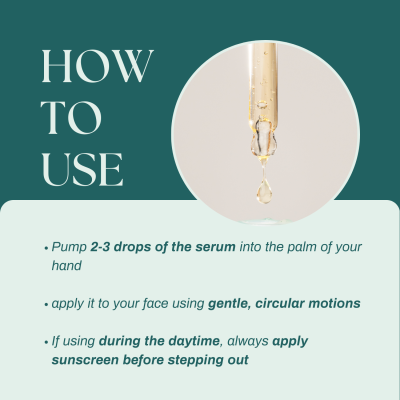 HOW TO USE

• Pump 2-3 drops of the serum into the palm of your hand

• apply it to your face using gentle, circular motions

• If using during the daytime, always apply sunscreen before stepping out